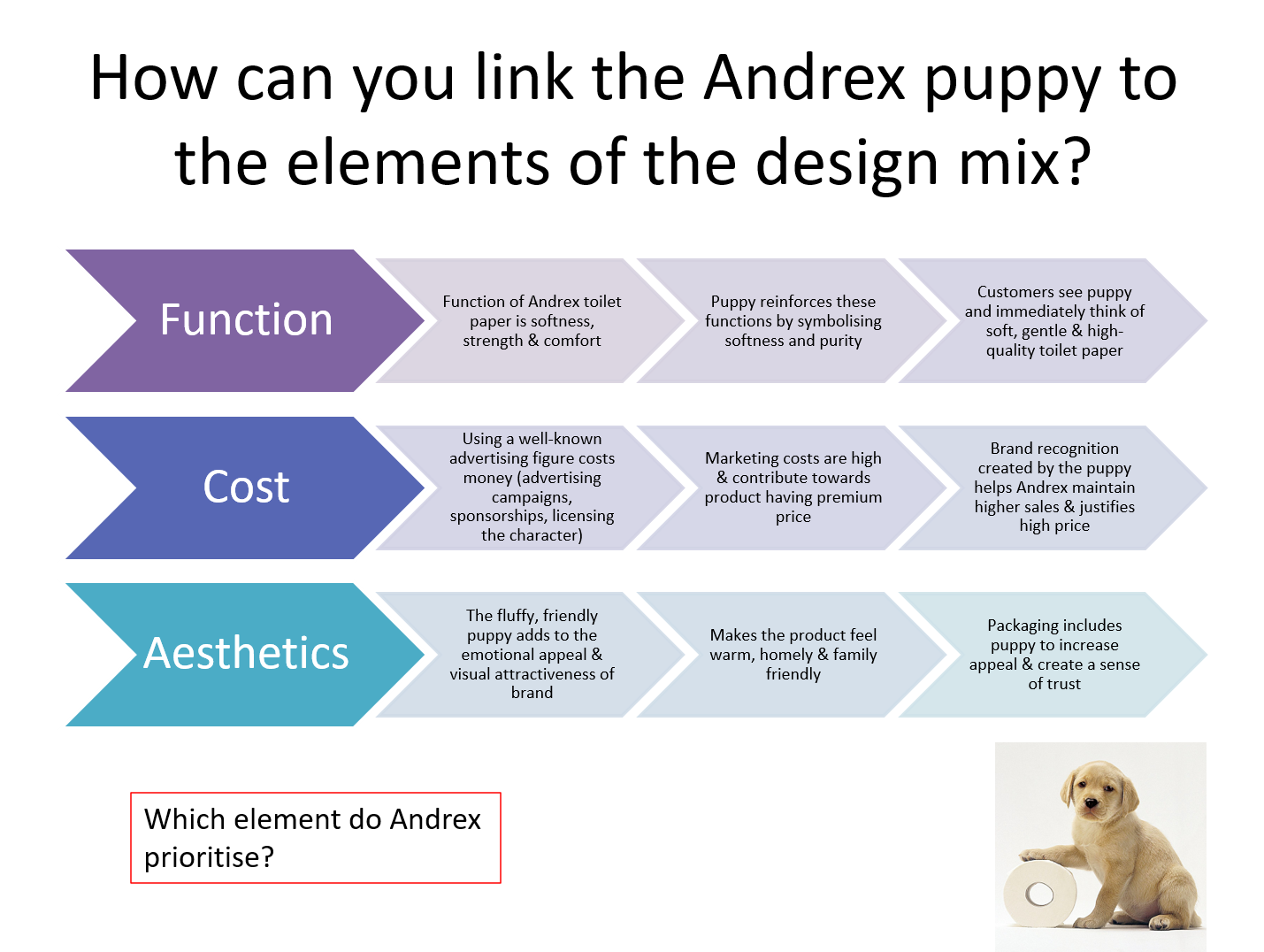 How can you link the Andrex puppy to the elements of the design mix?

Function

Function of Andrex toilet paper is softness, strength & comfort

Puppy reinforces these functions by symbolising softness and purity

Customers see puppy and immediately think of soft, gentle & high-quality toilet paper

Cost

Using a well-known advertising figure costs money (advertising campaigns, sponsorships, licensing the character)

Marketing costs are high & contribute towards product having premium price

Brand recognition created by the puppy helps Andrex maintain higher sales & justifies high price

Aesthetics

The fluffy, friendly puppy adds to the emotional appeal & visual attractiveness of brand

Makes the product feel warm, homely & family friendly

Packaging includes puppy to increase appeal & create a sense of trust

Which element do Andrex prioritise?